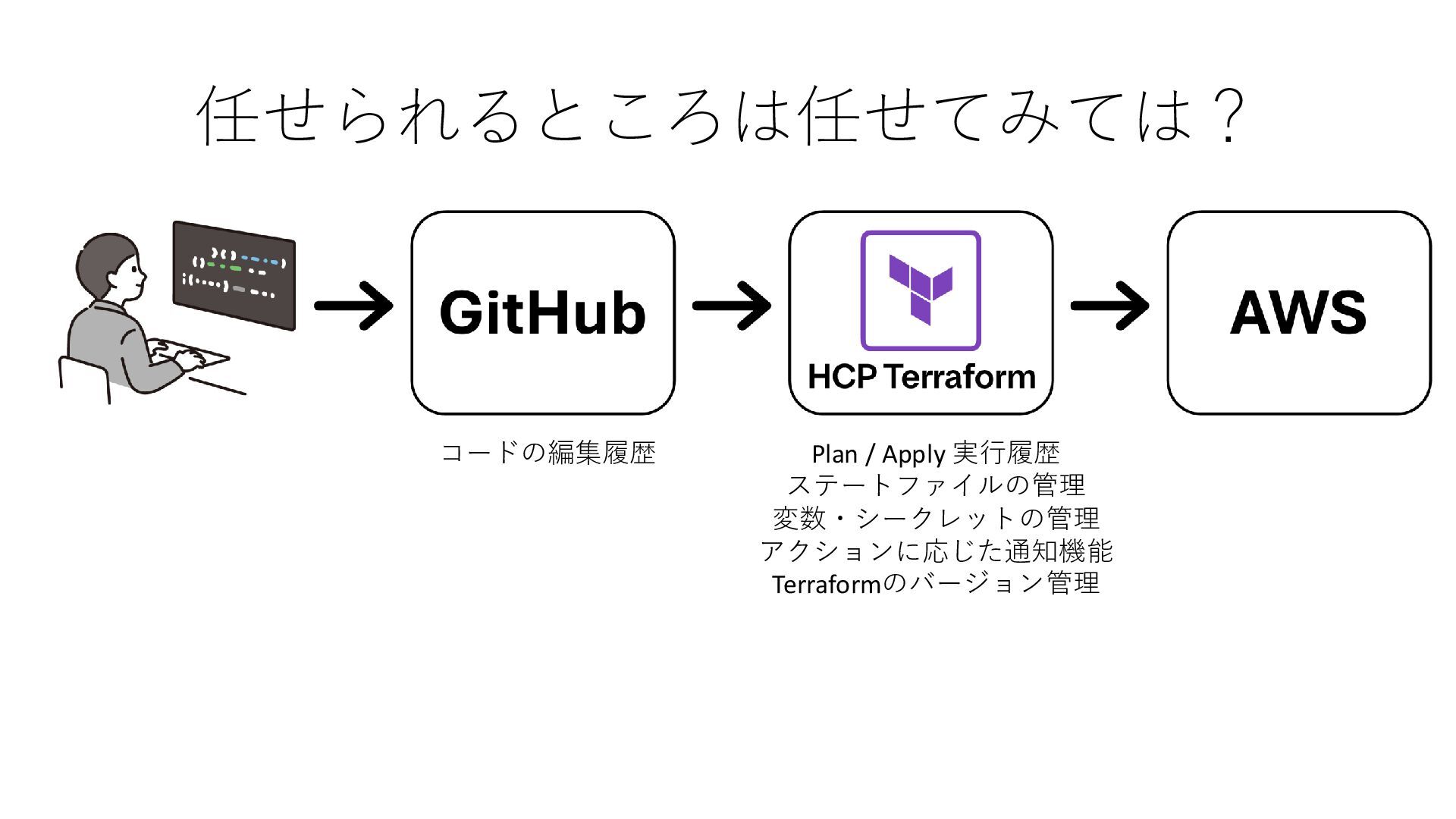 任せられるところは任せてみては？

GitHub

HCP Terraform

AWS

コードの編集履歴

Plan / Apply 実行履歴
ステートファイルの管理
変数・シークレットの管理
アクションに応じた通知機能
Terraformのバージョン管理